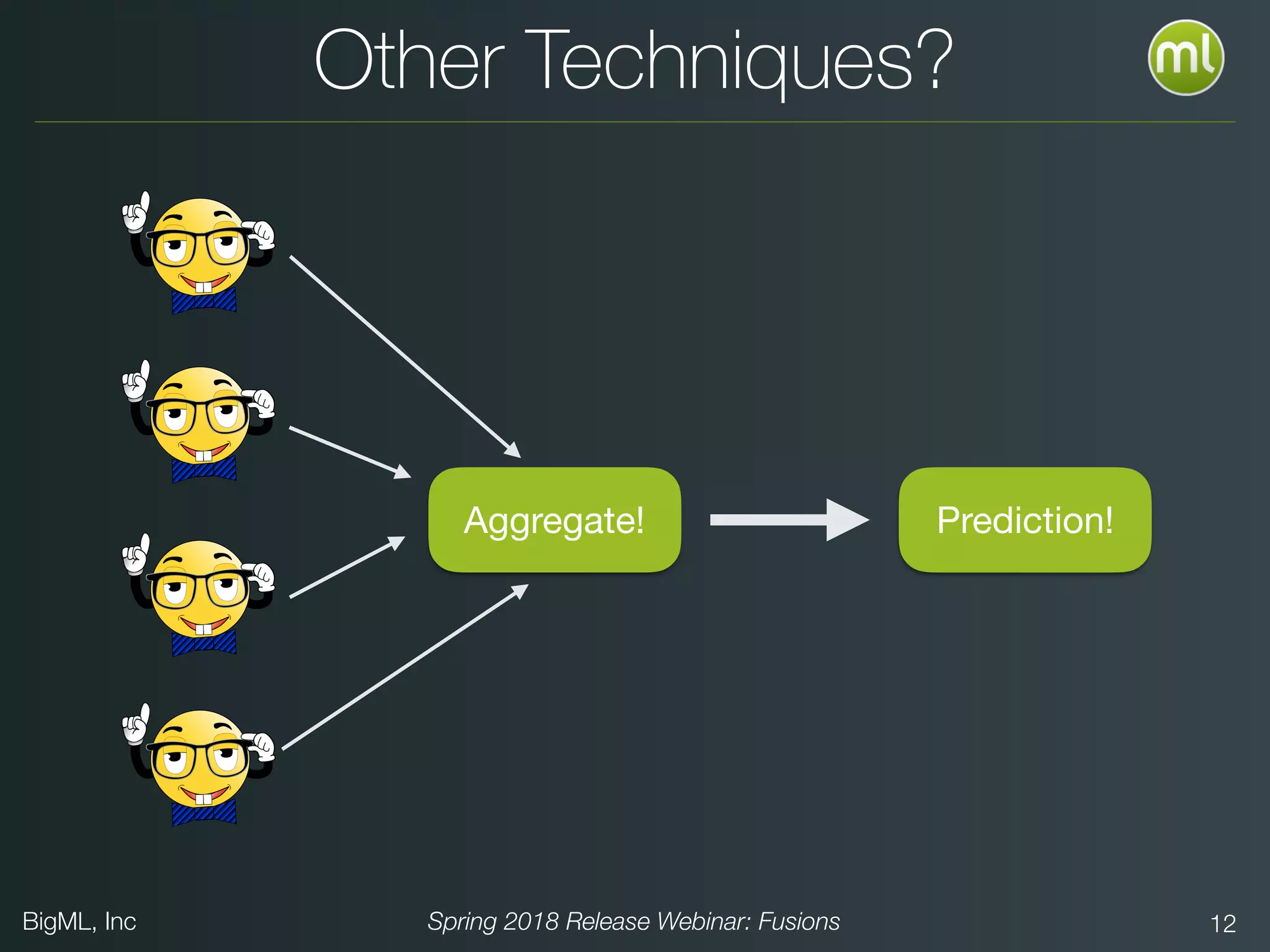 Other Techniques?

ml

Aggregate!

Prediction!

BigML, Inc

Spring 2018 Release Webinar: Fusions

12